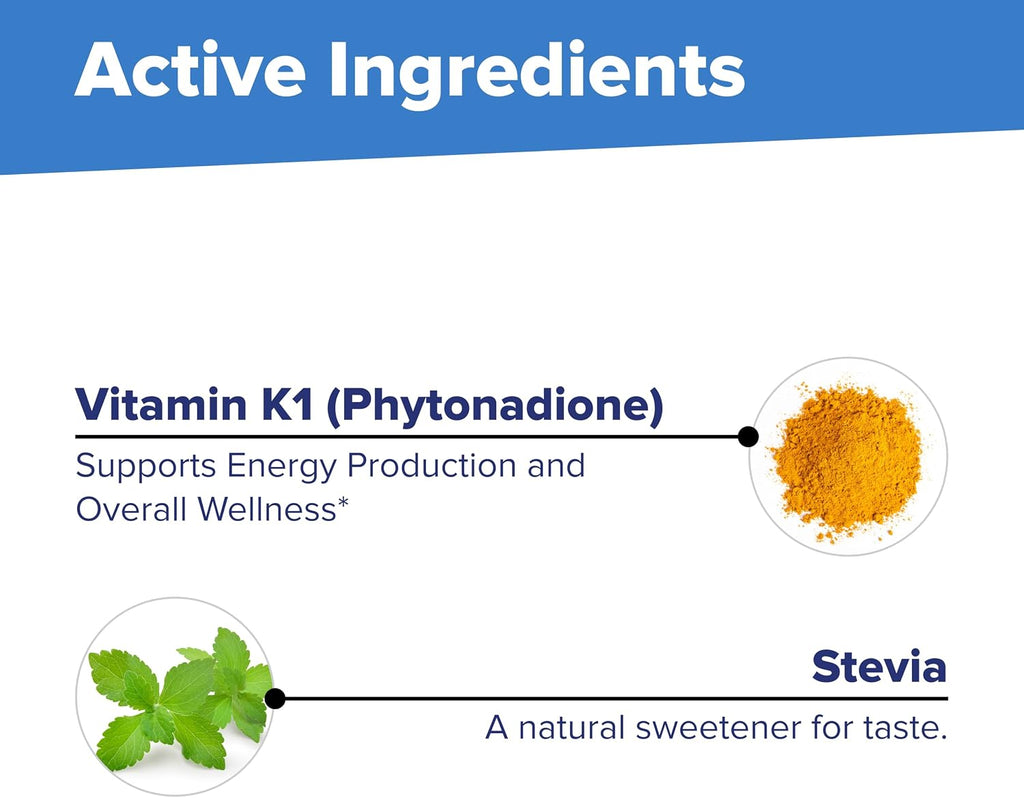 Active Ingredients

Vitamin K1 (Phytonadione)

Supports Energy Production and Overall Wellness*

Stevia

A natural sweetener for taste.